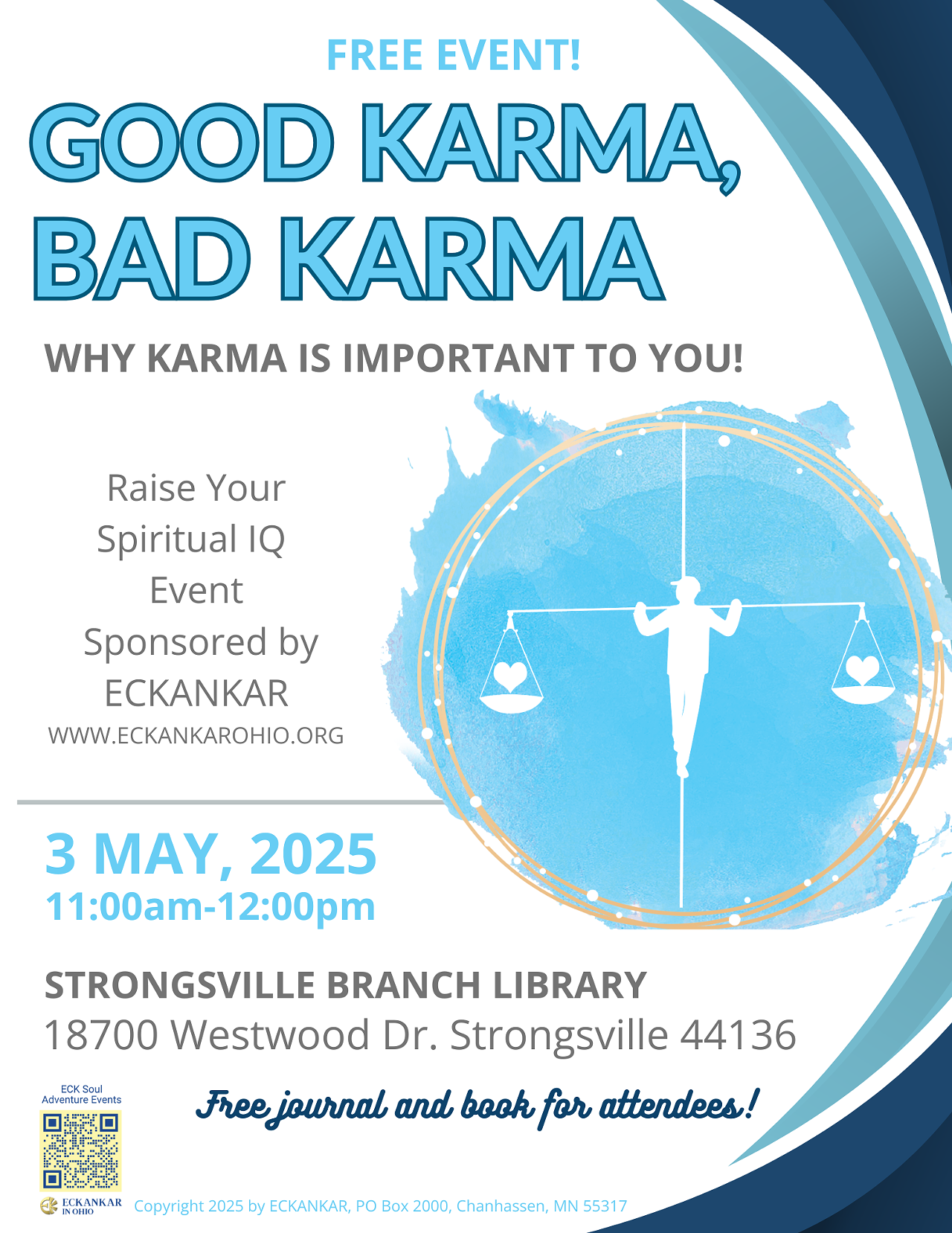 FREE EVENT!

GOOD KARMA, BAD KARMA

WHY KARMA IS IMPORTANT TO YOU!

Raise Your Spiritual IQ Event Sponsored by ECKANKAR

WWW.ECKANKAROHIO.ORG

3 MAY, 2025
11:00am-12:00pm

STRONGSVILLE BRANCH LIBRARY
18700 Westwood Dr. Strongsville 44136

ECK Soul Adventure Events

Free journal and book for attendees!

ECKANKAR IN OHIO

Copyright 2025 by ECKANKAR, PO Box 2000, Chanhassen, MN 55317